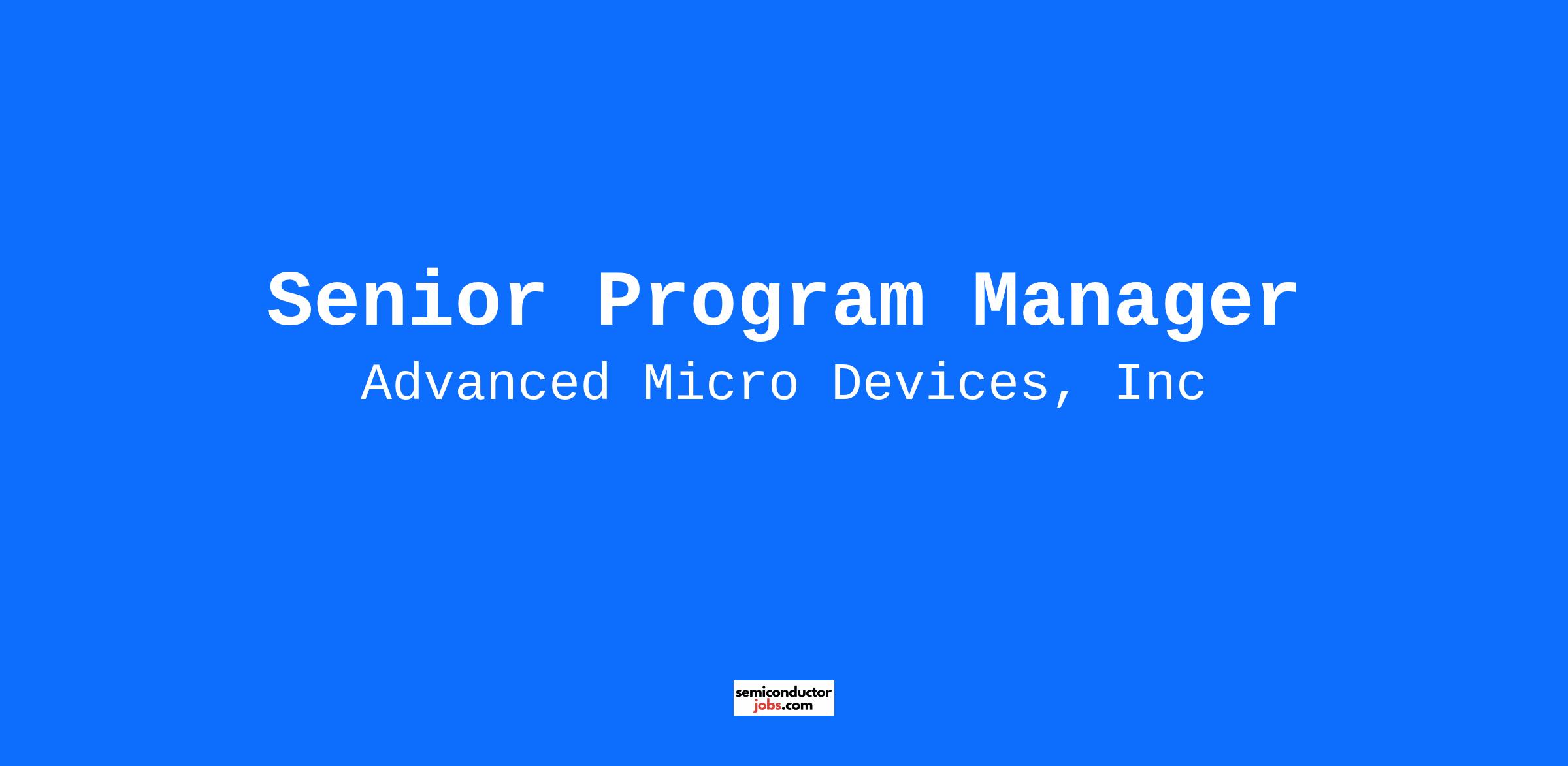 Senior Program Manager
Advanced Micro Devices, Inc

semiconductor
jobs.com